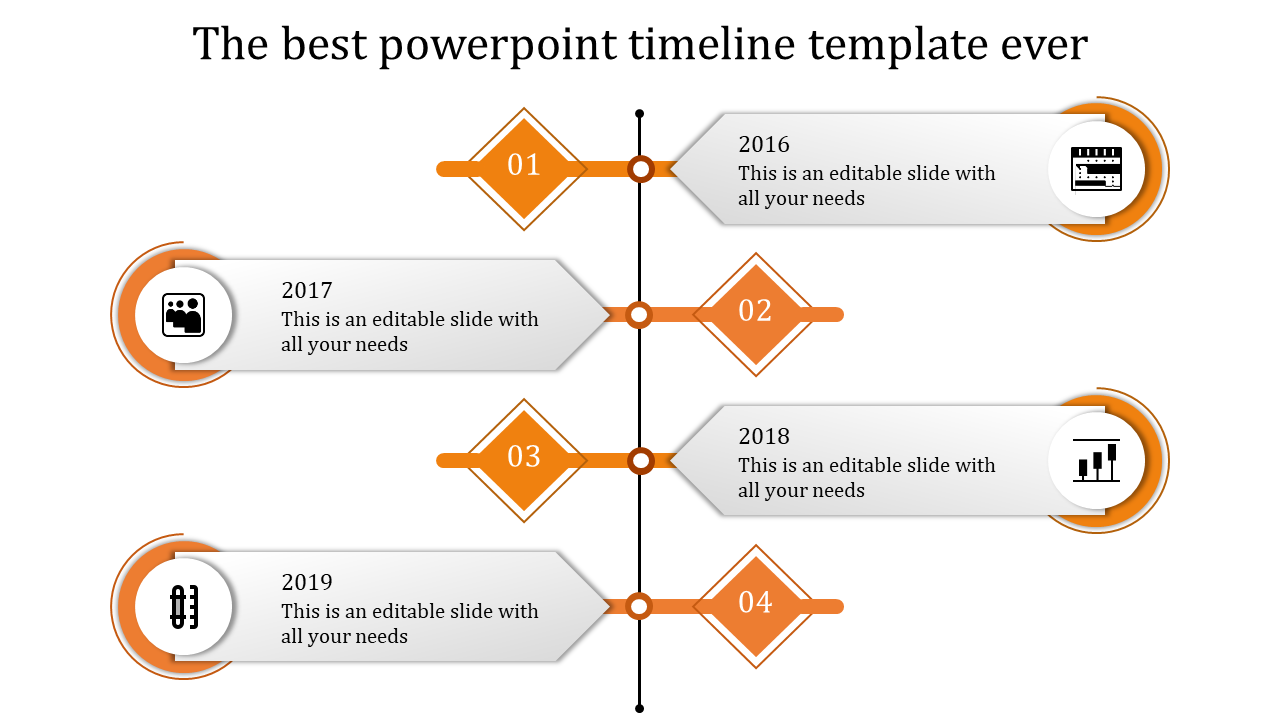 The best powerpoint timeline template ever

01

2016
This is an editable slide with all your needs

2017
This is an editable slide with all your needs

02

03

2018
This is an editable slide with all your needs

2019
This is an editable slide with all your needs

04